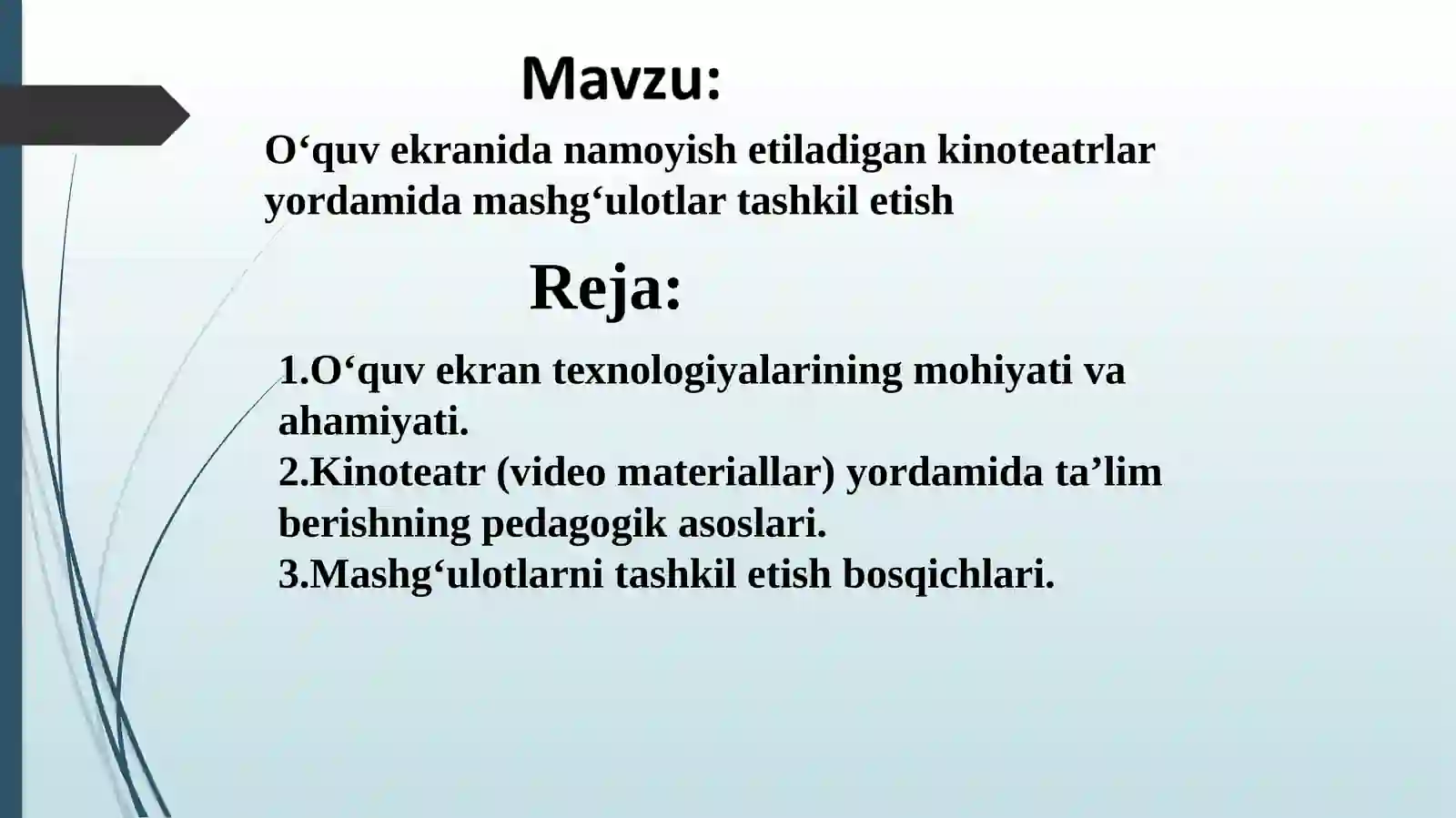 Mavzu:

O‘quv ekranida namoyish etiladigan kinoteatrlar yordamida mashg‘ulotlar tashkil etish

Reja:

1.O‘quv ekran texnologiyalarining mohiyati va ahamiyati.
2.Kinoteatr (video materiallar) yordamida ta’lim berishning pedagogik asoslari.
3.Mashg‘ulotlarni tashkil etish bosqichlari.